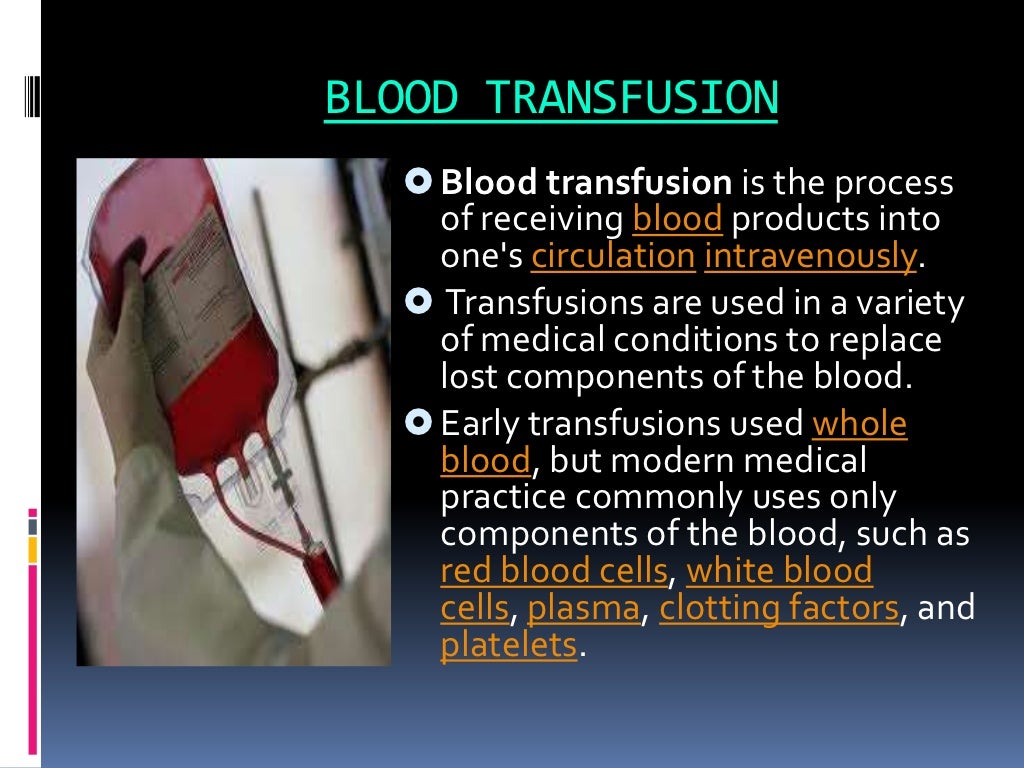 BLOOD TRANSFUSION

Blood transfusion is the process of receiving blood products into one's circulation intravenously.

Transfusions are used in a variety of medical conditions to replace lost components of the blood.

Early transfusions used whole blood, but modern medical practice commonly uses only components of the blood, such as red blood cells, white blood cells, plasma, clotting factors, and platelets.